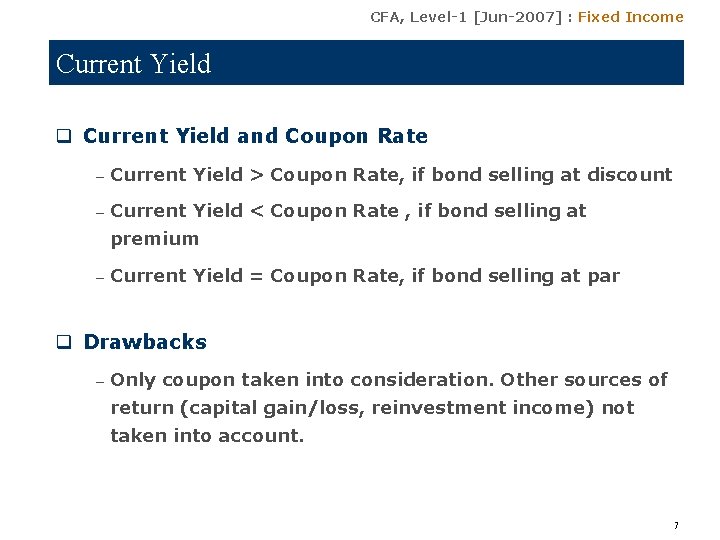 CFA, Level-1 [Jun-2007] : Fixed Income

Current Yield

❑ Current Yield and Coupon Rate

– Current Yield > Coupon Rate, if bond selling at discount

– Current Yield < Coupon Rate , if bond selling at premium

– Current Yield = Coupon Rate, if bond selling at par

❑ Drawbacks

– Only coupon taken into consideration. Other sources of return (capital gain/loss, reinvestment income) not taken into account.

7